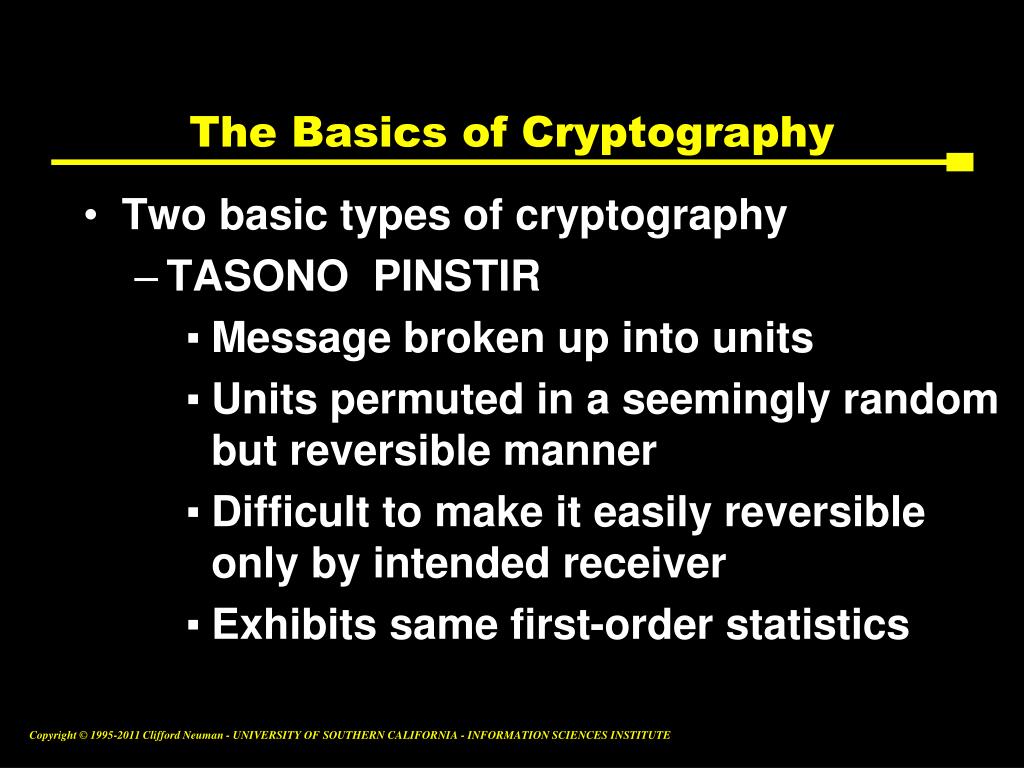 The Basics of Cryptography

• Two basic types of cryptography
  – TASONO PINSTIR
    ▪ Message broken up into units
    ▪ Units permuted in a seemingly random but reversible manner
    ▪ Difficult to make it easily reversible only by intended receiver
    ▪ Exhibits same first-order statistics

Copyright © 1995-2011 Clifford Neuman - UNIVERSITY OF SOUTHERN CALIFORNIA - INFORMATION SCIENCES INSTITUTE